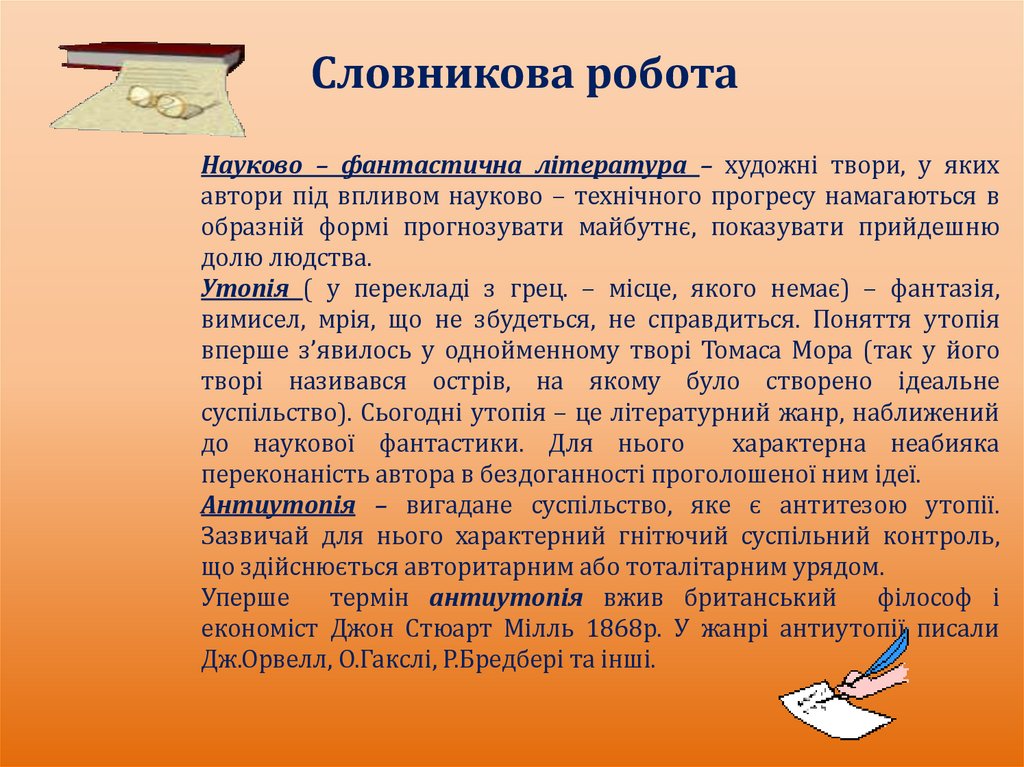 Словникова робота

Науково – фантастична література – художні твори, у яких автори під впливом науково – технічного прогресу намагаються в образній формі прогнозувати майбутнє, показувати прийдешню долю людства.

Утопія ( у перекладі з грец. – місце, якого немає) – фантазія, вимисел, мрія, що не збудеться, не справдиться. Поняття утопія вперше з'явилось у однойменному творі Томаса Мора (так у його творі називався острів, на якому було створено ідеальне суспільство). Сьогодні утопія – це літературний жанр, наближений до наукової фантастики. Для нього характерна неабияка переконаність автора в бездоганності проголошеної ним ідеї.

Антиутопія – вигадане суспільство, яке є антитезою утопії. Зазвичай для нього характерний гнітючий суспільний контроль, що здійснюється авторитарним або тоталітарним урядом.

Уперше термін антиутопія вжив британський філософ і економіст Джон Стюарт Мілль 1868р. У жанрі антиутопії писали Дж.Орвелл, О.Гакслі, Р.Бредбері та інші.